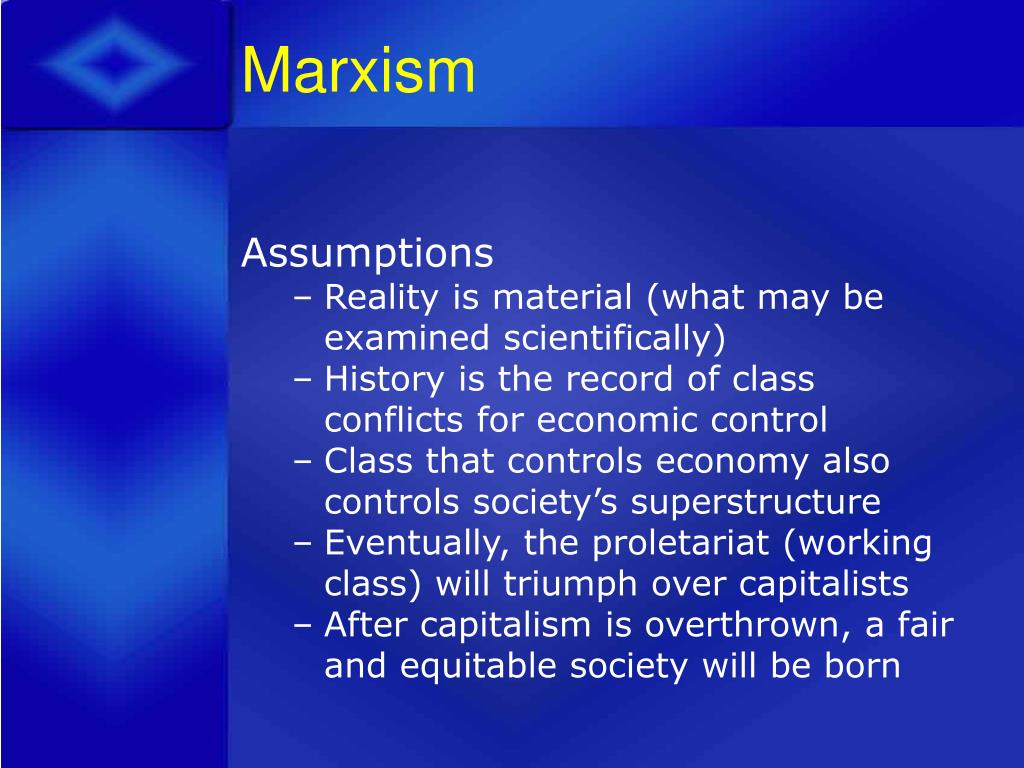 Marxism

Assumptions
– Reality is material (what may be examined scientifically)
– History is the record of class conflicts for economic control
– Class that controls economy also controls society’s superstructure
– Eventually, the proletariat (working class) will triumph over capitalists
– After capitalism is overthrown, a fair and equitable society will be born